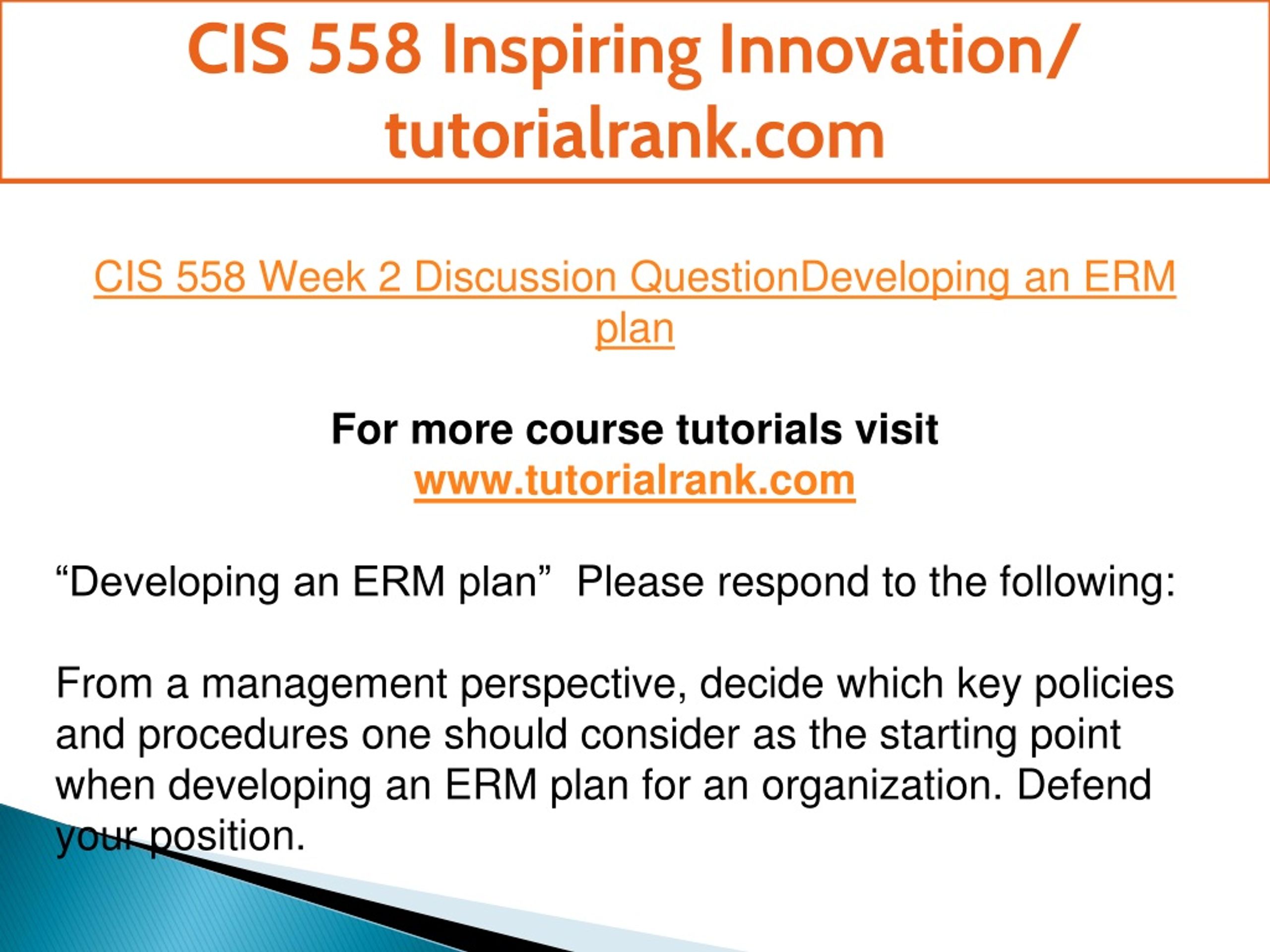 CIS 558 Inspiring Innovation/ tutorialrank.com

CIS 558 Week 2 Discussion QuestionDeveloping an ERM plan

For more course tutorials visit
www.tutorialrank.com

“Developing an ERM plan” Please respond to the following:

From a management perspective, decide which key policies and procedures one should consider as the starting point when developing an ERM plan for an organization. Defend your position.